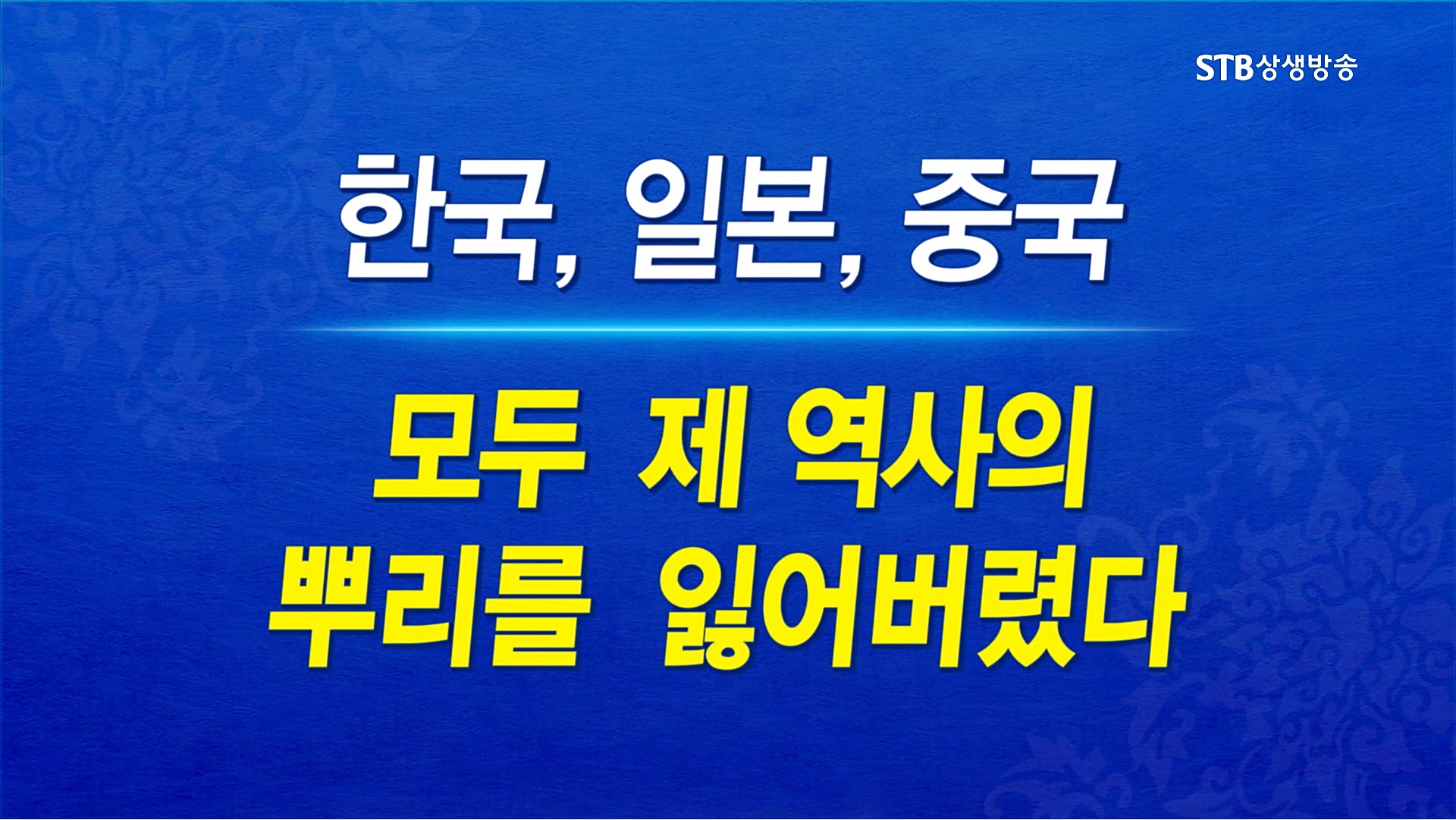 STB상생방송

한국, 일본, 중국

모두 제 역사의
뿌리를 잃어버렸다